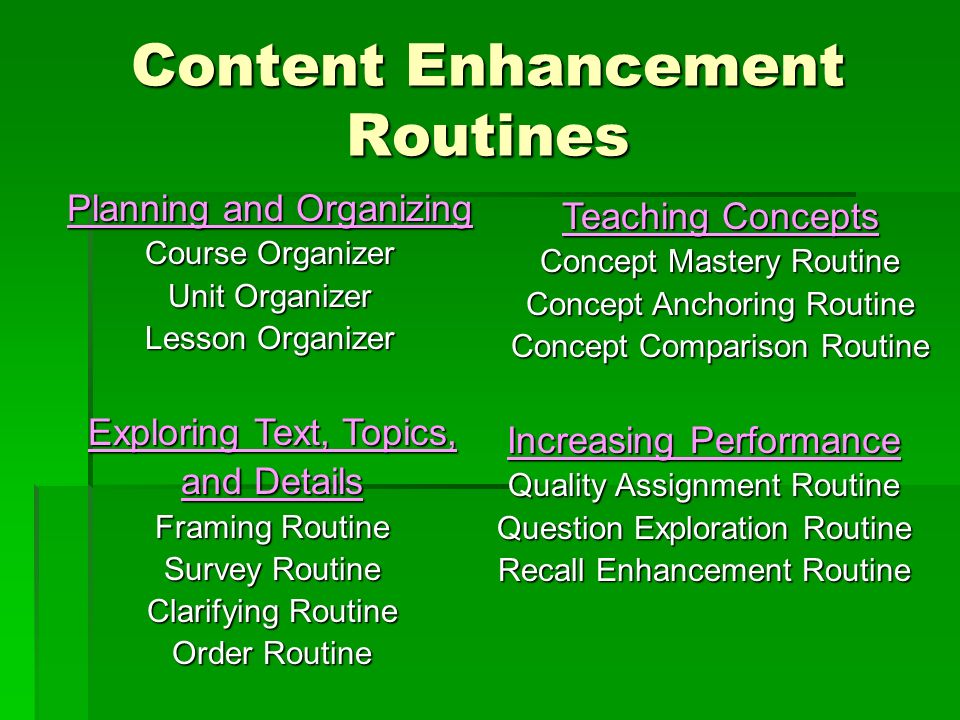 Content Enhancement Routines

Planning and Organizing
Course Organizer
Unit Organizer
Lesson Organizer

Exploring Text, Topics, and Details
Framing Routine
Survey Routine
Clarifying Routine
Order Routine

Teaching Concepts
Concept Mastery Routine
Concept Anchoring Routine
Concept Comparison Routine

Increasing Performance
Quality Assignment Routine
Question Exploration Routine
Recall Enhancement Routine